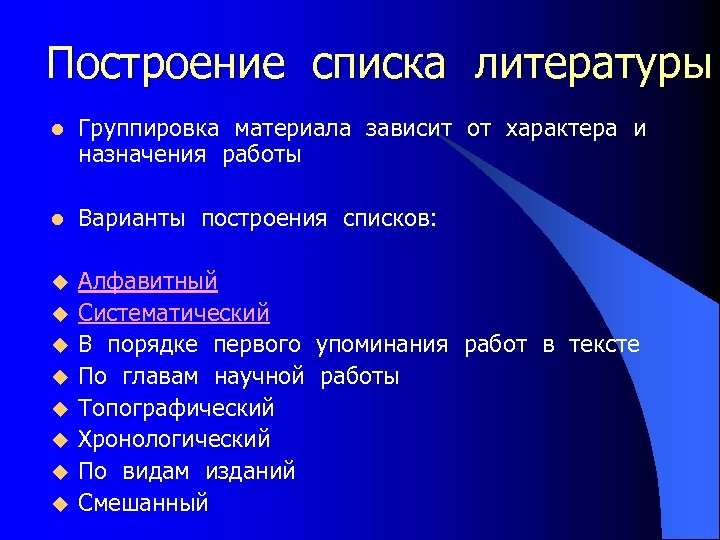 Построение списка литературы

Группировка материала зависит от характера и назначения работы

Варианты построения списков:

Алфавитный
Систематический
В порядке первого упоминания работ в тексте
По главам научной работы
Топографический
Хронологический
По видам изданий
Смешанный